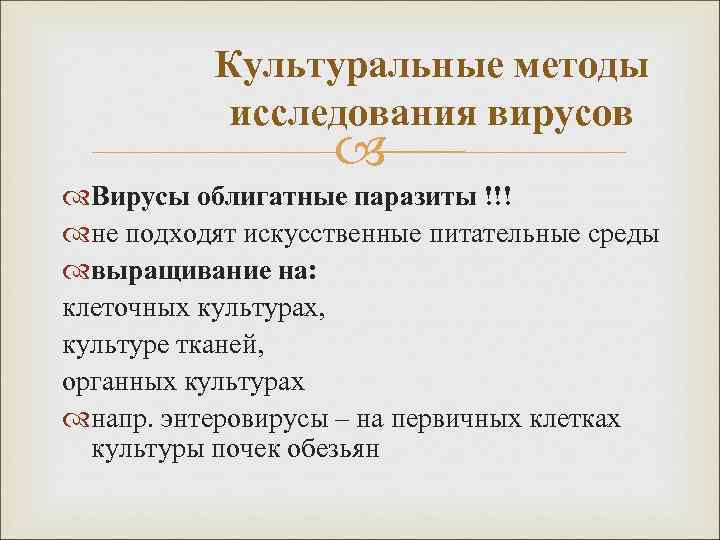 Культуральные методы исследования вирусов

Вирусы облигатные паразиты !!!

не подходят искусственные питательные среды

выращивание на:

клеточных культурах,

культуре тканей,

органных культурах

напр. энтеровирусы – на первичных клетках культуры почек обезьян